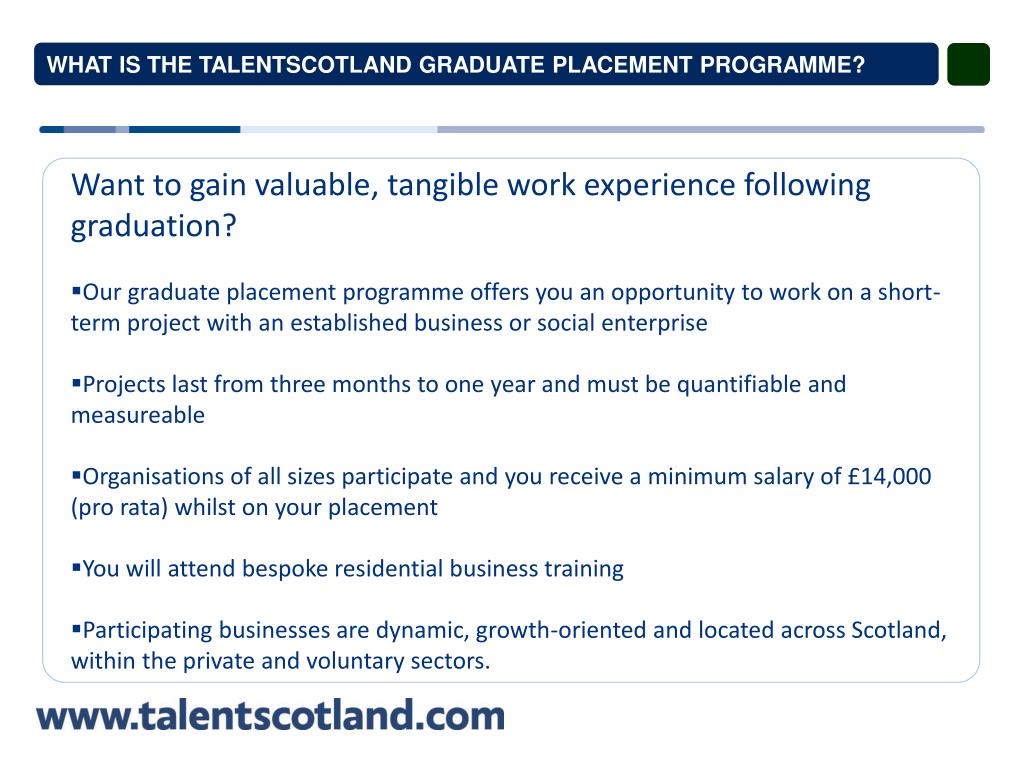 WHAT IS THE TALENTSCOTLAND GRADUATE PLACEMENT PROGRAMME?

Want to gain valuable, tangible work experience following graduation?

▪Our graduate placement programme offers you an opportunity to work on a short-term project with an established business or social enterprise

▪Projects last from three months to one year and must be quantifiable and measureable

▪Organisations of all sizes participate and you receive a minimum salary of £14,000 (pro rata) whilst on your placement

▪You will attend bespoke residential business training

▪Participating businesses are dynamic, growth-oriented and located across Scotland, within the private and voluntary sectors.

www.talentscotland.com